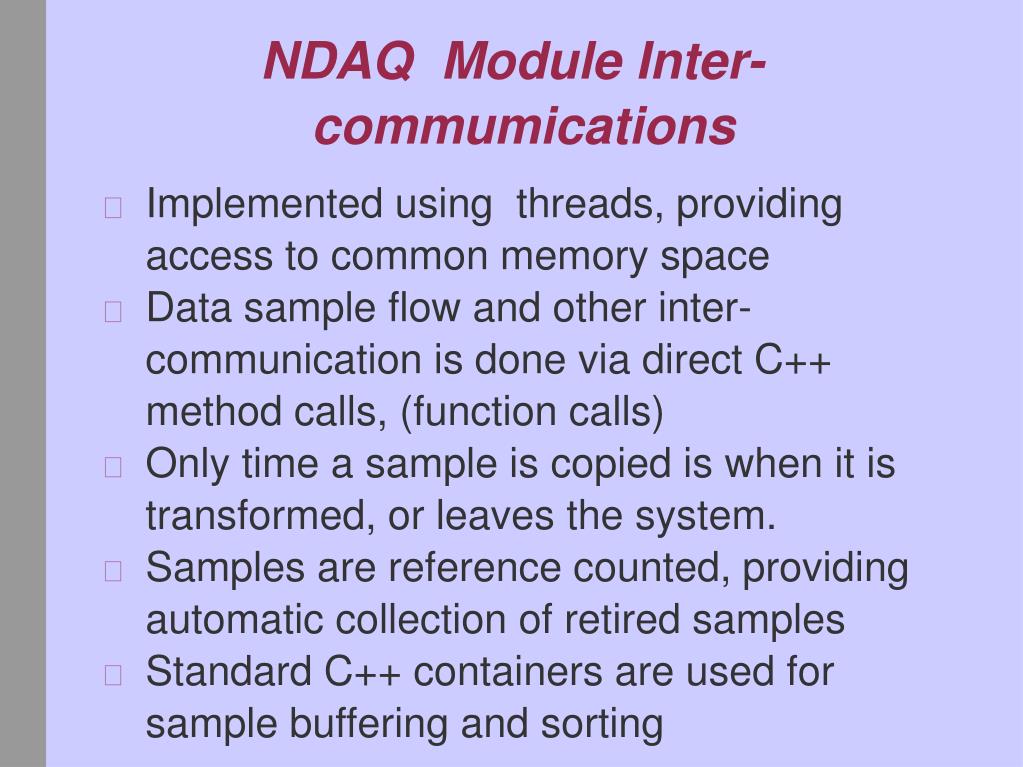 NDAQ Module Inter-commumications

Implemented using threads, providing access to common memory space

Data sample flow and other inter-communication is done via direct C++ method calls, (function calls)

Only time a sample is copied is when it is transformed, or leaves the system.

Samples are reference counted, providing automatic collection of retired samples

Standard C++ containers are used for sample buffering and sorting